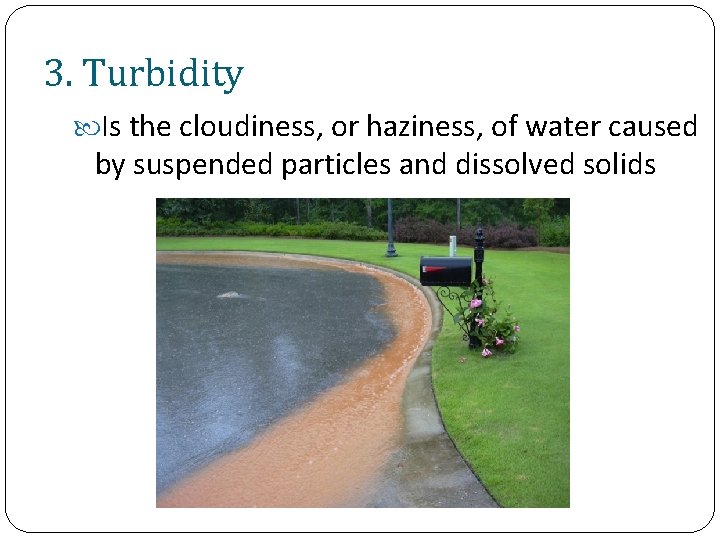 3. Turbidity

Is the cloudiness, or haziness, of water caused by suspended particles and dissolved solids